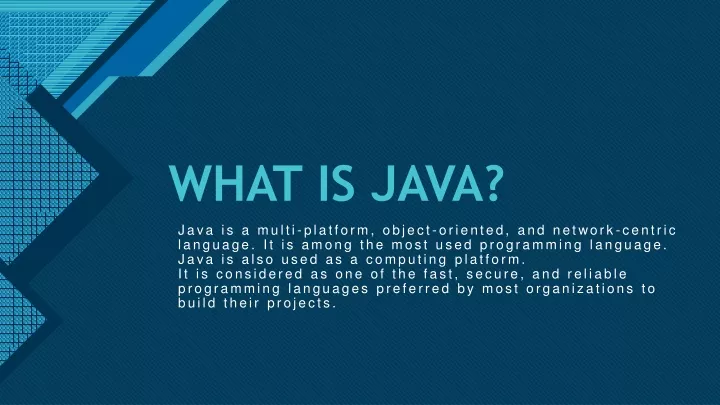 WHAT IS JAVA?

Java is a multi-platform, object-oriented, and network-centric language. It is among the most used programming language. Java is also used as a computing platform.
It is considered as one of the fast, secure, and reliable programming languages preferred by most organizations to build their projects.